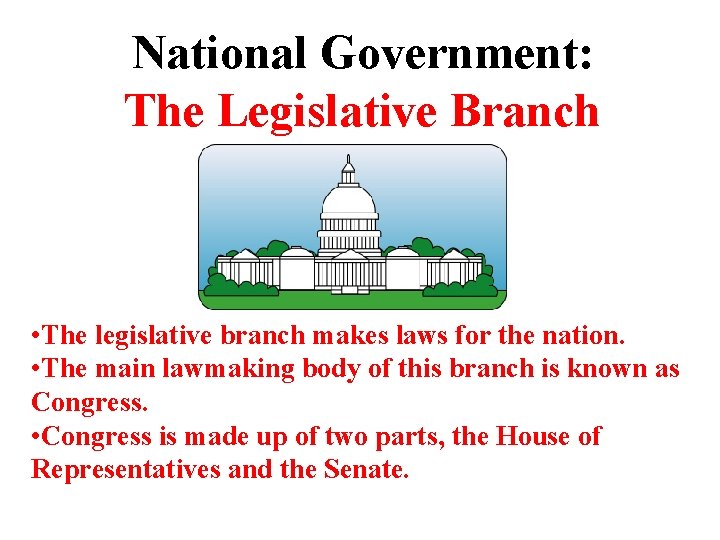 National Government:
The Legislative Branch

•The legislative branch makes laws for the nation.
•The main lawmaking body of this branch is known as Congress.
•Congress is made up of two parts, the House of Representatives and the Senate.